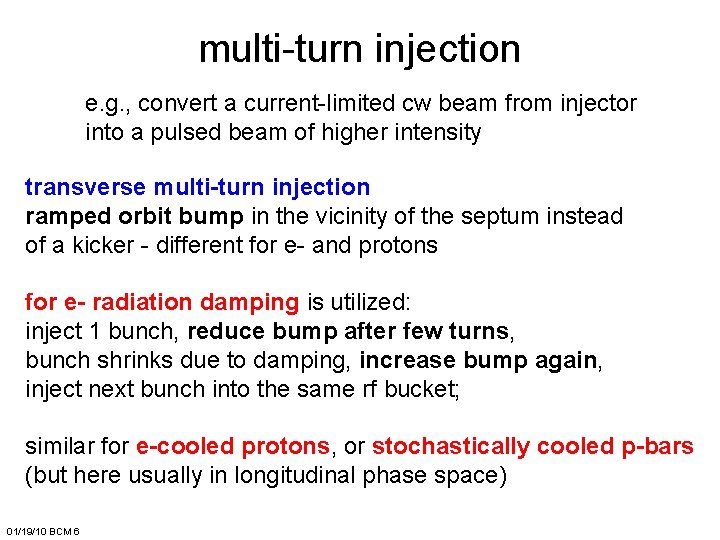 multi-turn injection

e.g., convert a current-limited cw beam from injector into a pulsed beam of higher intensity

transverse multi-turn injection
ramped orbit bump in the vicinity of the septum instead of a kicker - different for e- and protons

for e- radiation damping is utilized:
inject 1 bunch, reduce bump after few turns,
bunch shrinks due to damping, increase bump again,
inject next bunch into the same rf bucket;

similar for e-cooled protons, or stochastically cooled p-bars
(but here usually in longitudinal phase space)

01/19/10 BCM 6